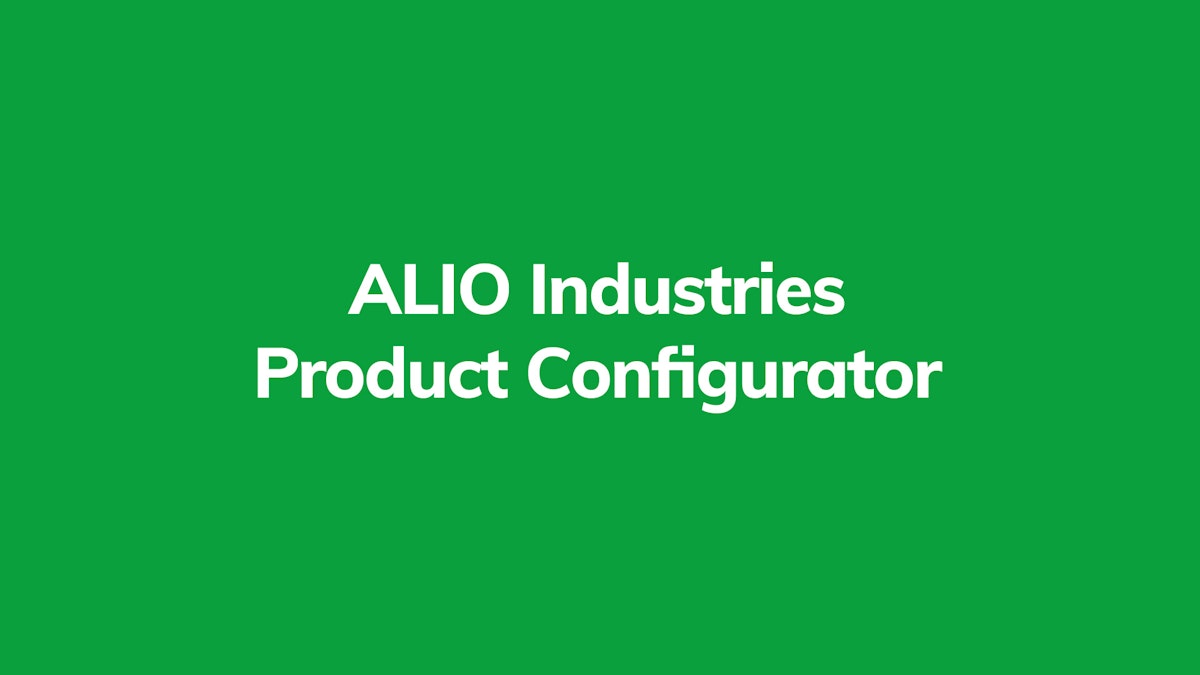 ALIO Industries
Product Configurator